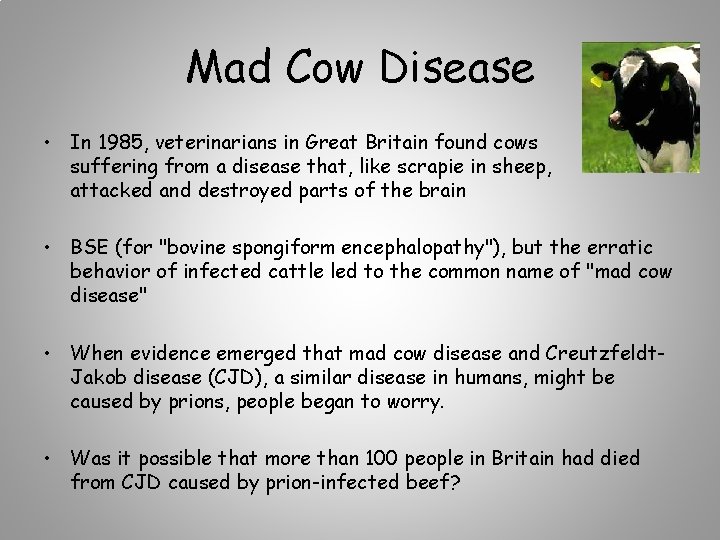 Mad Cow Disease

• In 1985, veterinarians in Great Britain found cows suffering from a disease that, like scrapie in sheep, attacked and destroyed parts of the brain

• BSE (for "bovine spongiform encephalopathy"), but the erratic behavior of infected cattle led to the common name of "mad cow disease"

• When evidence emerged that mad cow disease and Creutzfeldt-Jakob disease (CJD), a similar disease in humans, might be caused by prions, people began to worry.

• Was it possible that more than 100 people in Britain had died from CJD caused by prion-infected beef?